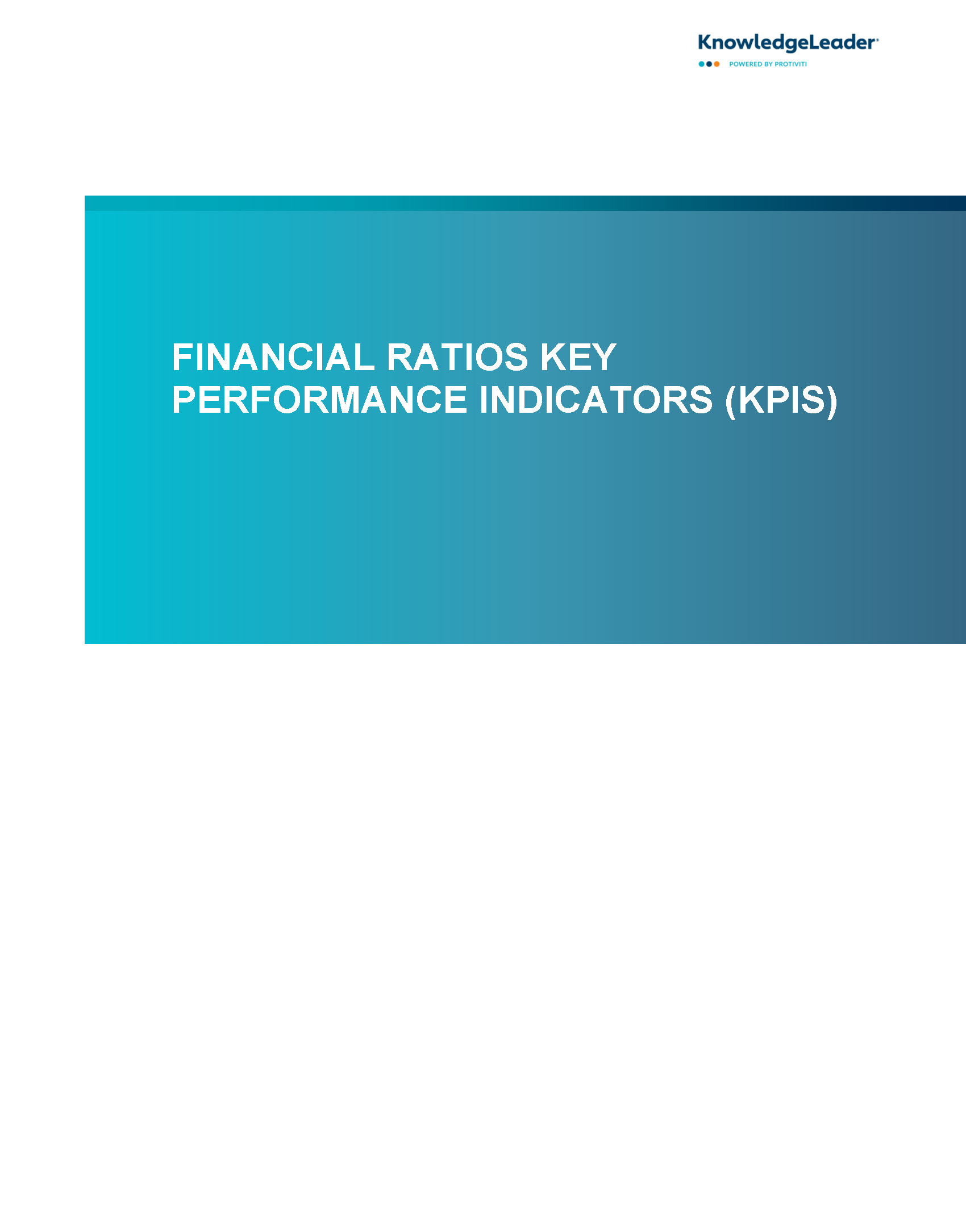 KnowledgeLeader®

POWERED BY PROTIVITI

FINANCIAL RATIOS KEY PERFORMANCE INDICATORS (KPIS)